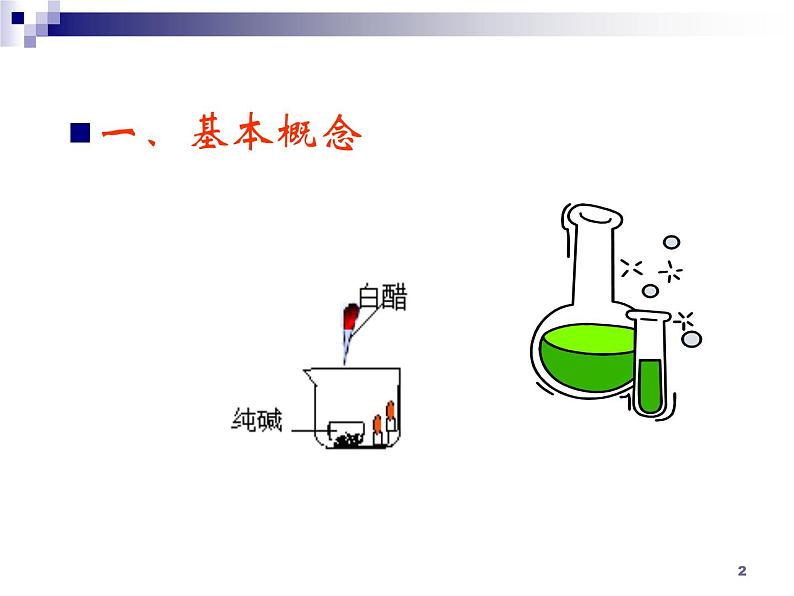 一、基本概念

白醋

纯碱

2